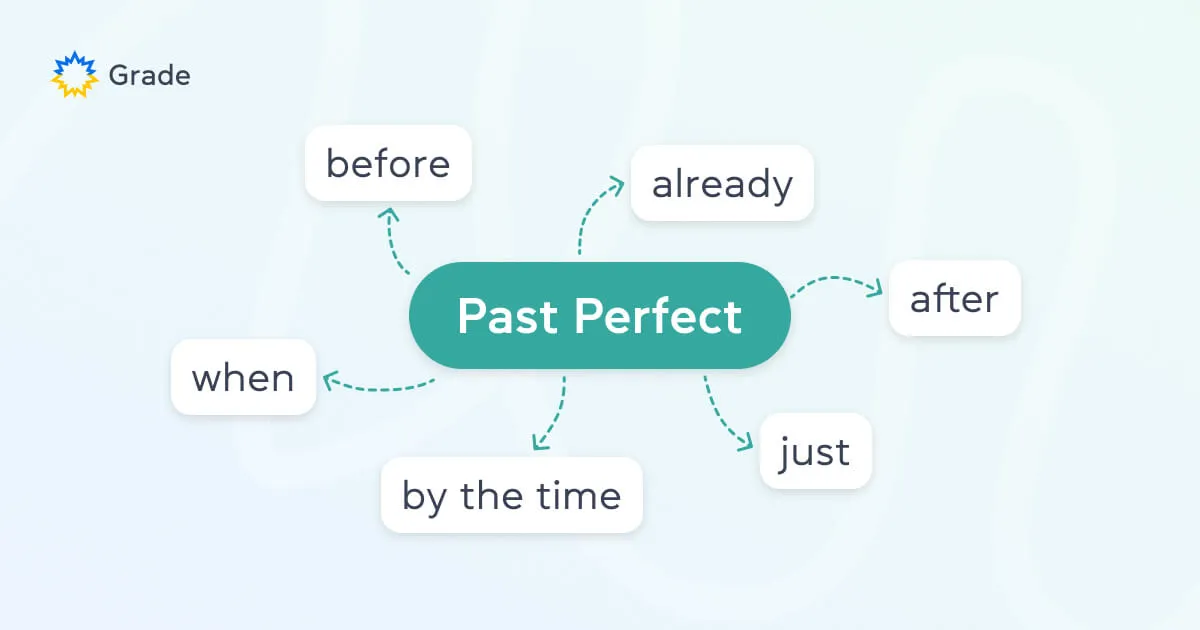 Grade

before

already

Past Perfect

after

when

by the time

just